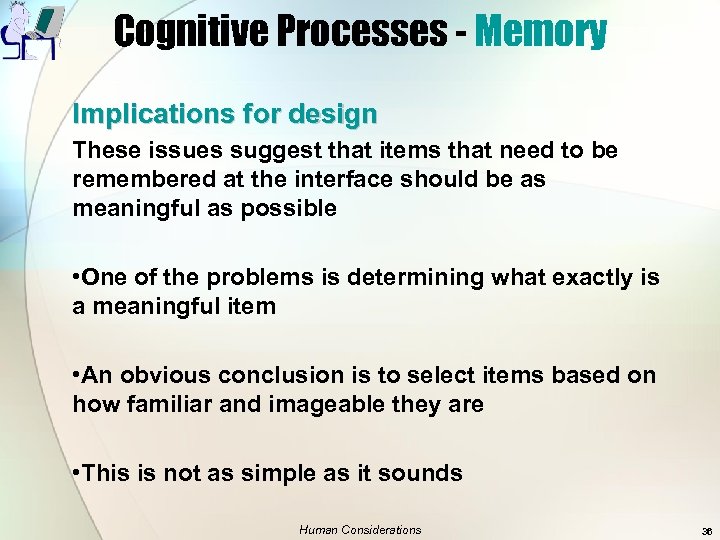 Cognitive Processes - Memory

Implications for design

These issues suggest that items that need to be remembered at the interface should be as meaningful as possible

•One of the problems is determining what exactly is a meaningful item

•An obvious conclusion is to select items based on how familiar and imageable they are

•This is not as simple as it sounds

Human Considerations

36